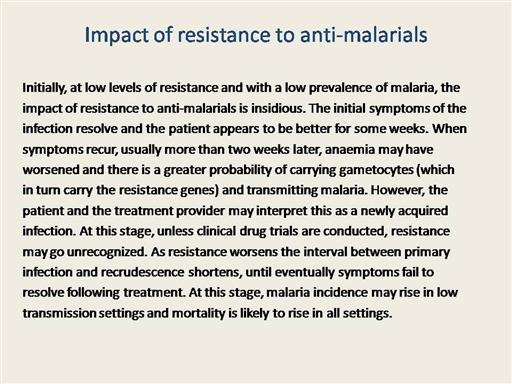 Impact of resistance to anti-malarials

Initially, at low levels of resistance and with a low prevalence of malaria, the impact of resistance to anti-malarials is insidious. The initial symptoms of the infection resolve and the patient appears to be better for some weeks. When symptoms recur, usually more than two weeks later, anaemia may have worsened and there is a greater probability of carrying gametocytes (which in turn carry the resistance genes) and transmitting malaria. However, the patient and the treatment provider may interpret this as a newly acquired infection. At this stage, unless clinical drug trials are conducted, resistance may go unrecognized. As resistance worsens the interval between primary infection and recrudescence shortens, until eventually symptoms fail to resolve following treatment. At this stage, malaria incidence may rise in low transmission settings and mortality is likely to rise in all settings.